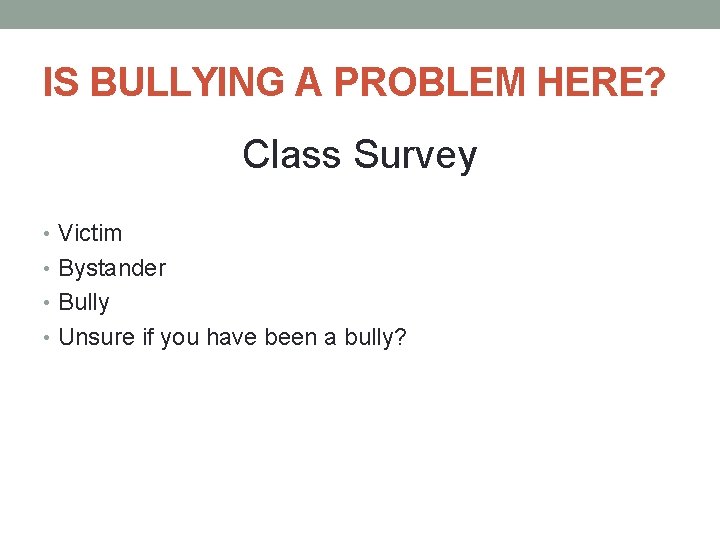 IS BULLYING A PROBLEM HERE?

Class Survey

• Victim
• Bystander
• Bully
• Unsure if you have been a bully?